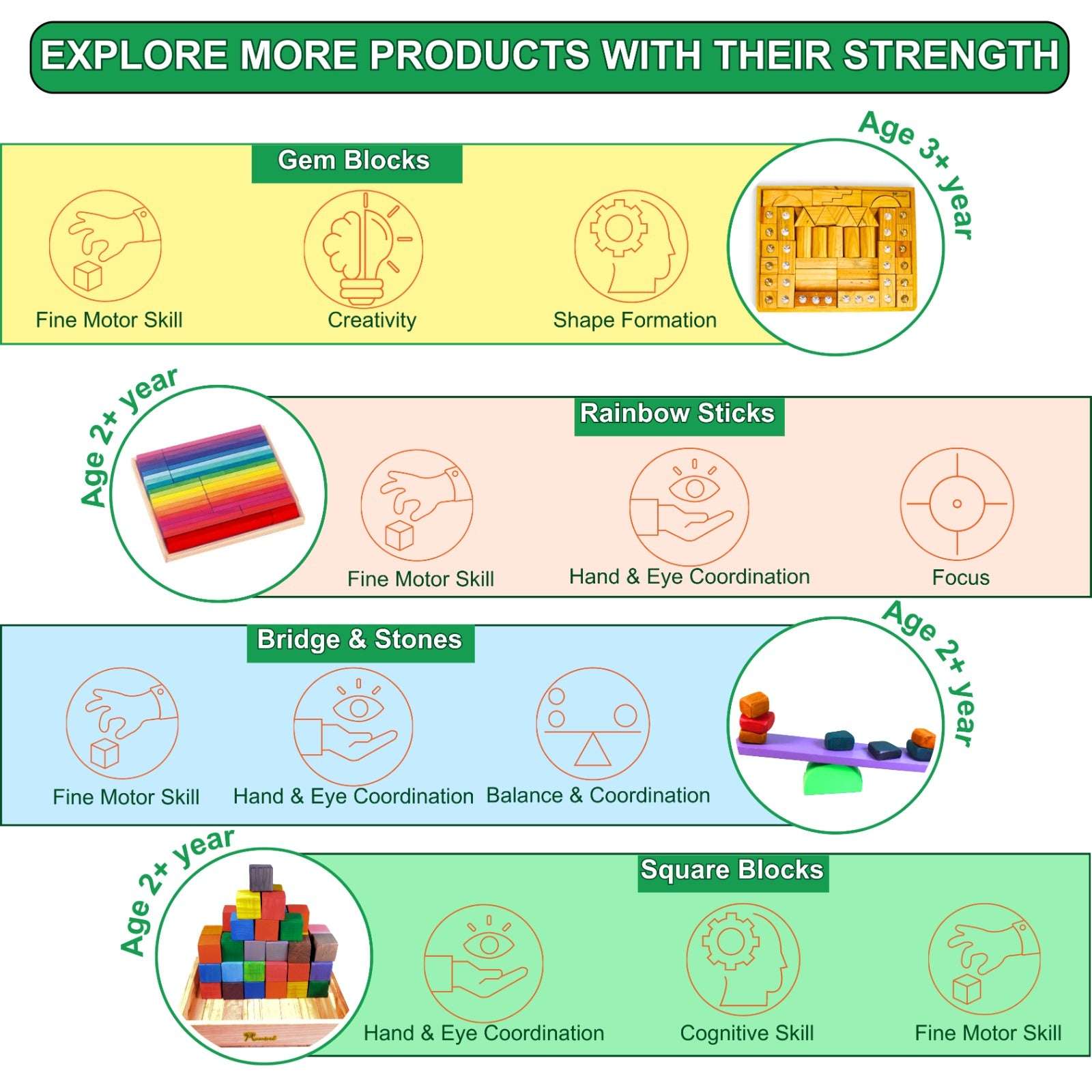 EXPLORE MORE PRODUCTS WITH THEIR STRENGTH

Gem Blocks

Age 3+ year

Fine Motor Skill

Creativity

Shape Formation

Age 2+ year

Rainbow Sticks

Fine Motor Skill

Hand & Eye Coordination

Focus

Bridge & Stones

Age 2+ year

Fine Motor Skill

Hand & Eye Coordination

Balance & Coordination

Age 2+ year

Square Blocks

Hand & Eye Coordination

Cognitive Skill

Fine Motor Skill